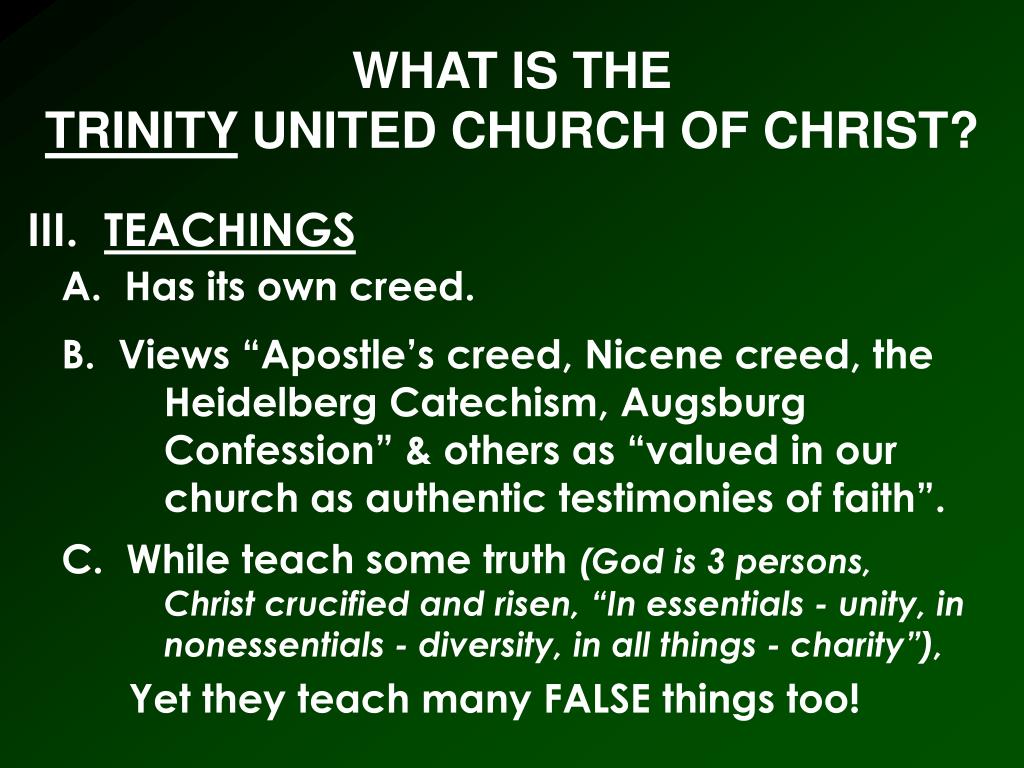 WHAT IS THE
TRINITY UNITED CHURCH OF CHRIST?

III. TEACHINGS

A. Has its own creed.

B. Views “Apostle’s creed, Nicene creed, the Heidelberg Catechism, Augsburg Confession” & others as “valued in our church as authentic testimonies of faith”.

C. While teach some truth (God is 3 persons, Christ crucified and risen, “In essentials - unity, in nonessentials - diversity, in all things - charity”),

Yet they teach many FALSE things too!